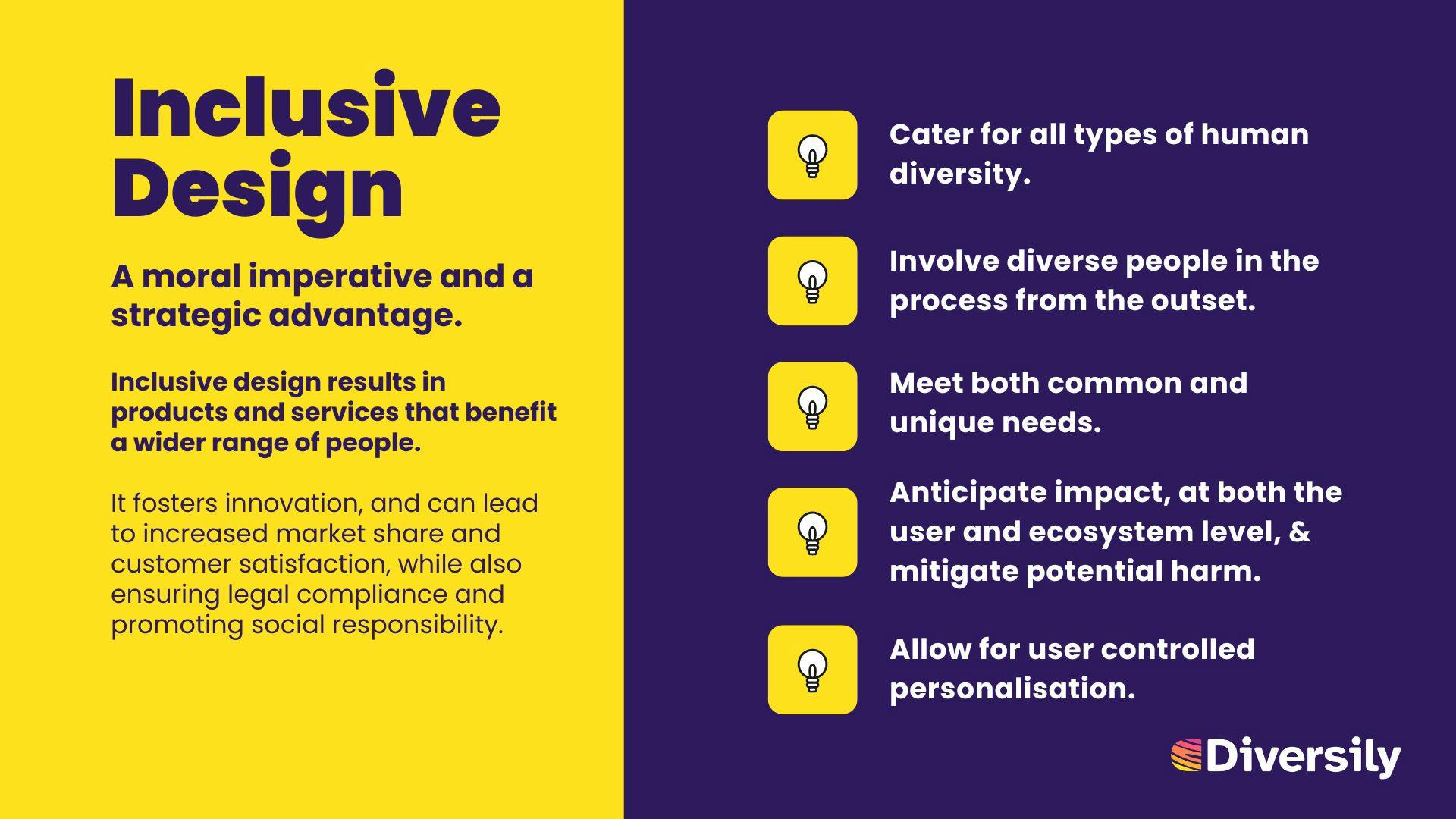 Inclusive Design

A moral imperative and a strategic advantage.

Inclusive design results in products and services that benefit a wider range of people.

It fosters innovation, and can lead to increased market share and customer satisfaction, while also ensuring legal compliance and promoting social responsibility.

Cater for all types of human diversity.

Involve diverse people in the process from the outset.

Meet both common and unique needs.

Anticipate impact, at both the user and ecosystem level, & mitigate potential harm.

Allow for user controlled personalisation.

Diversily